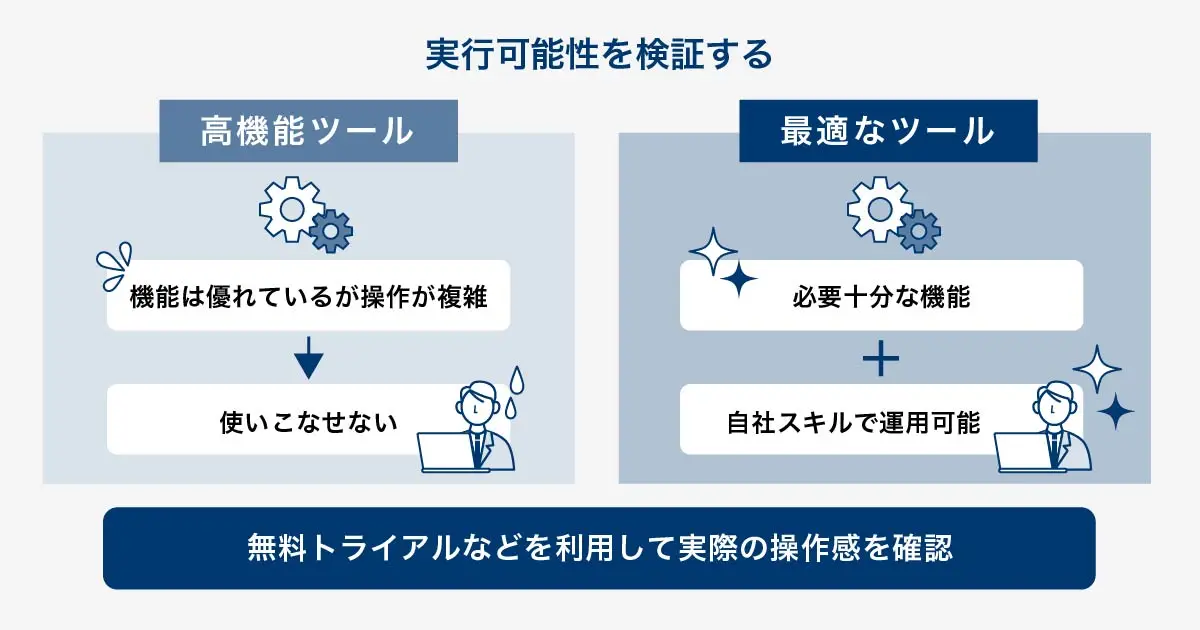 実行可能性を検証する

高機能ツール

機能は優れているが操作が複雑

使いこなせない

最適なツール

必要十分な機能

＋

自社スキルで運用可能

無料トライアルなどを利用して実際の操作感を確認